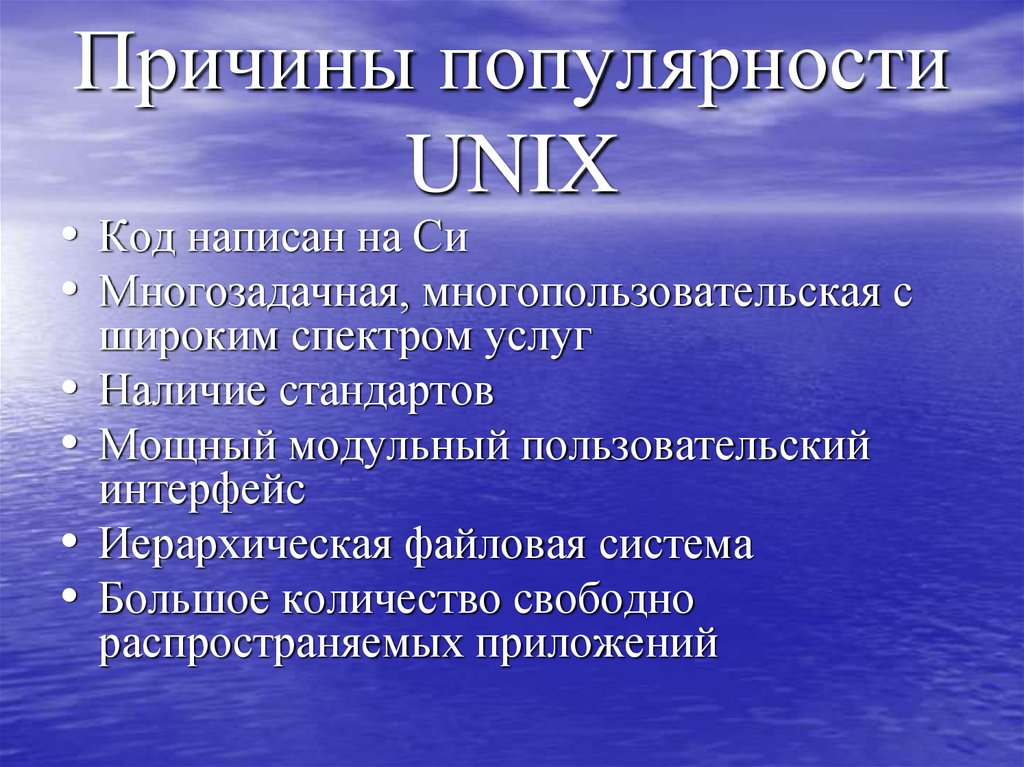 Причины популярности UNIX

• Код написан на Си
• Многозадачная, многопользовательская с широким спектром услуг
• Наличие стандартов
• Мощный модульный пользовательский интерфейс
• Иерархическая файловая система
• Большое количество свободно распространяемых приложений